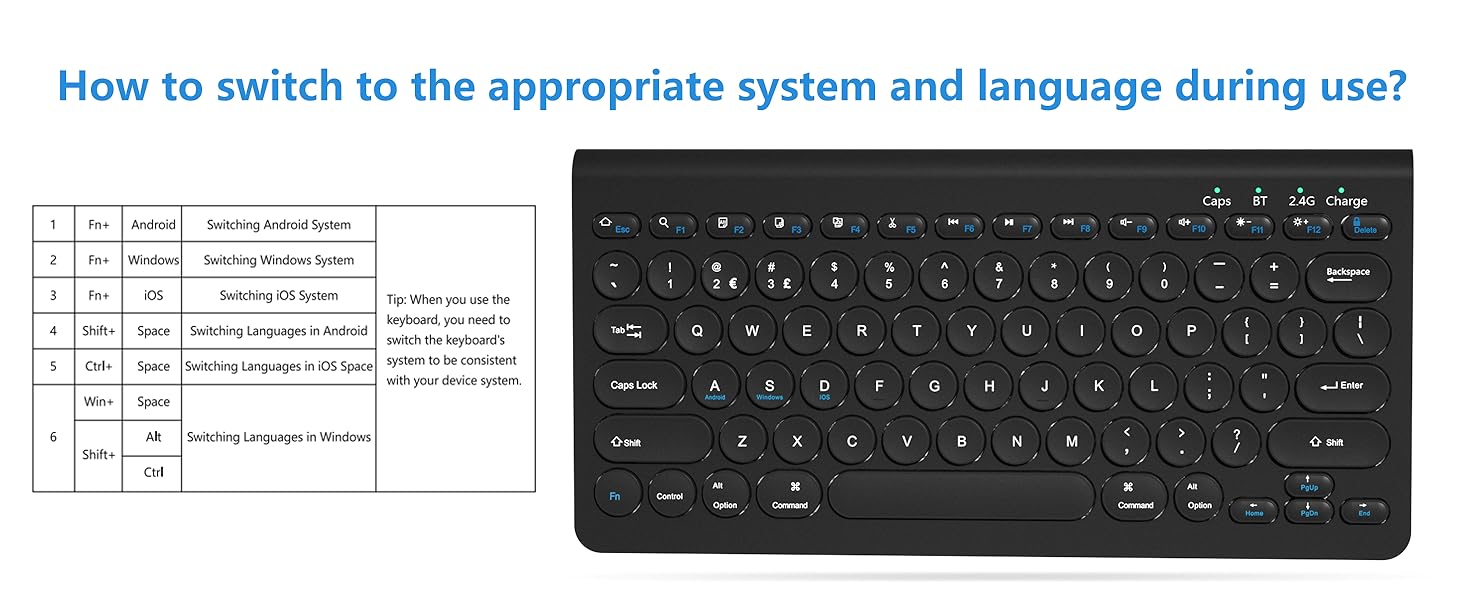 How to switch to the appropriate system and language during use?

| 1 | Fn+ | Android | Switching Android System | Tip: When you use the keyboard, you need to switch the keyboard's system to be consistent with your device system. |
|---|---|---|---|---|
| 2 | Fn+ | Windows | Switching Windows System | |
| 3 | Fn+ | iOS | Switching iOS System | |
| 4 | Shift+ | Space | Switching Languages in Android | |
| 5 | Ctrl+ | Space | Switching Languages in iOS Space | |
| 6 | Win+ | Space | Switching Languages in Windows | |
| | Shift+ | Alt | | |
| | | Ctrl | | |

Caps BT 2.4G Charge

Esc F1 F2 F3 F4 F5 F6 F7 F8 F9 F10 F11 F12 Delete

~ ` ! 1 @ 2 € # 3 £ $ 4 % 5 ^ 6 & 7 * 8 ( 9 ) 0 — _ + = Backspace

Tab Q W E R T Y U I O P { [ } ] | \

Caps Lock A Android S Windows D iOS F G H J K L : ; " ' Enter

Shift Z X C V B N M < , > . ? / Shift

Fn Control Alt Option ⌘ Command ⌘ Command Alt Option PgUp Home PgDn End